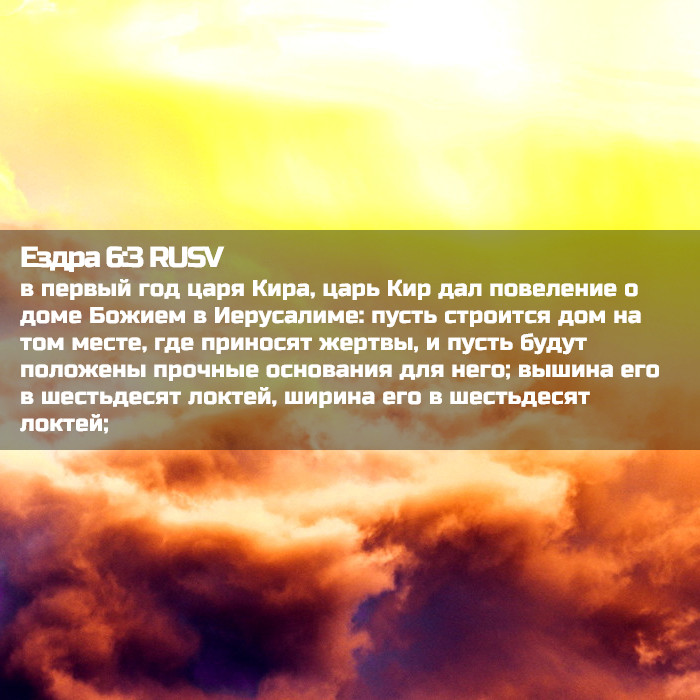 Ездра 6:3 RUSV
в первый год царя Кира, царь Кир дал повеление о доме Божием в Иерусалиме: пусть строится дом на том месте, где приносят жертвы, и пусть будут положены прочные основания для него; вышина его в шестьдесят локтей, ширина его в шестьдесят локтей;